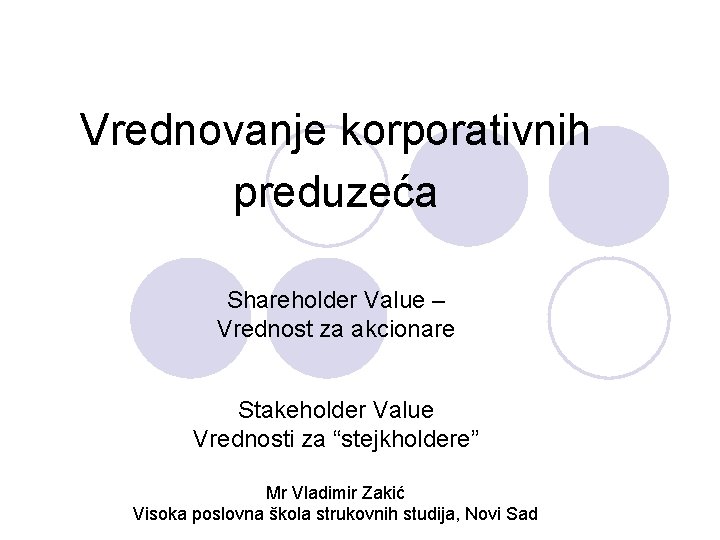 Vrednovanje korporativnih preduzeća

Shareholder Value – Vrednost za akcionare

Stakeholder Value Vrednosti za “stejkholdere”

Mr Vladimir Zakić
Visoka poslovna škola strukovnih studija, Novi Sad